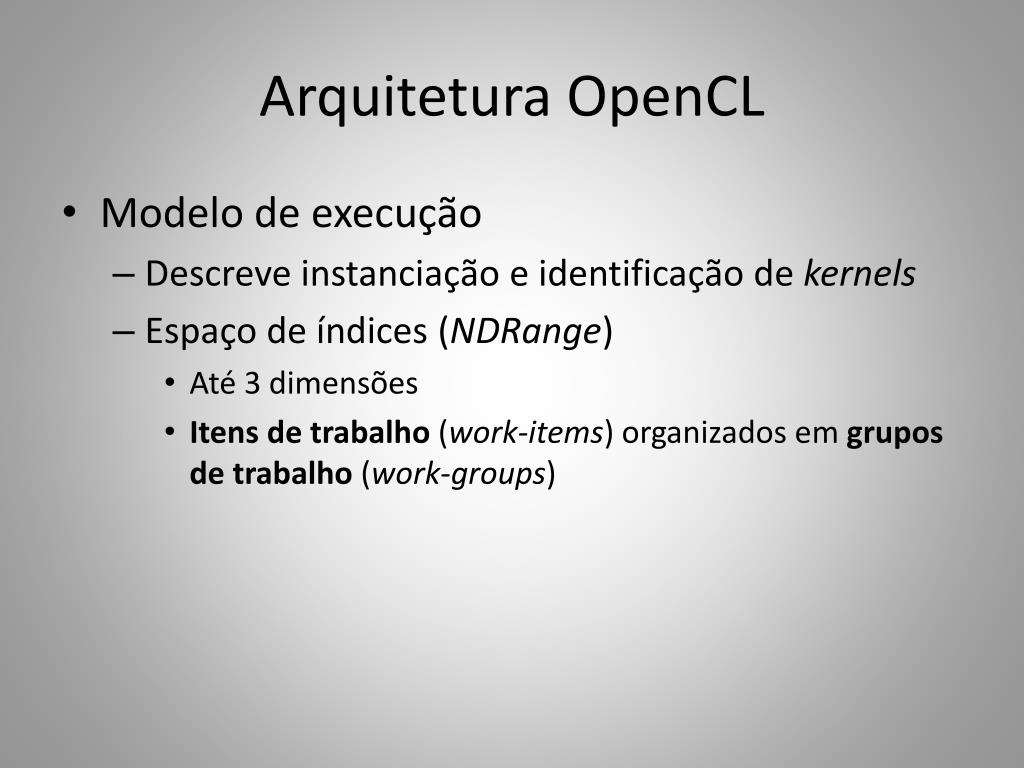 Arquitetura OpenCL

• Modelo de execução
– Descreve instanciação e identificação de kernels
– Espaço de índices (NDRange)
• Até 3 dimensões
• Itens de trabalho (work-items) organizados em grupos de trabalho (work-groups)